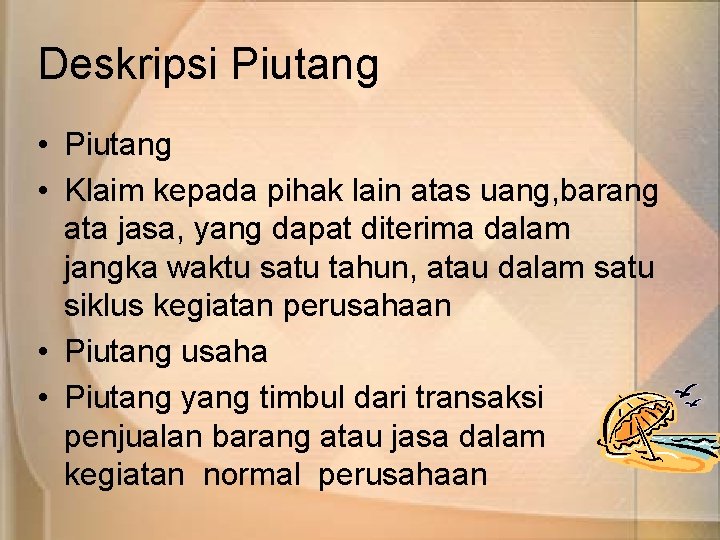 Deskripsi Piutang

• Piutang
• Klaim kepada pihak lain atas uang,barang ata jasa, yang dapat diterima dalam jangka waktu satu tahun, atau dalam satu siklus kegiatan perusahaan
• Piutang usaha
• Piutang yang timbul dari transaksi penjualan barang atau jasa dalam kegiatan normal perusahaan